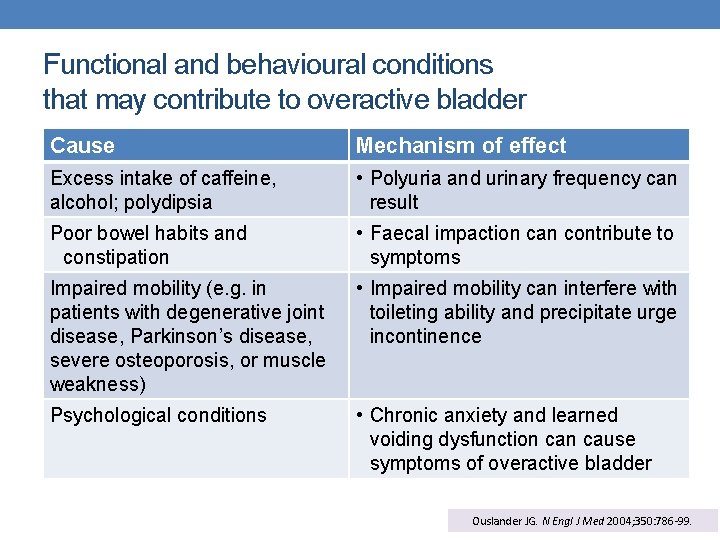 Functional and behavioural conditions that may contribute to overactive bladder

| Cause | Mechanism of effect |
|---|---|
| Excess intake of caffeine, alcohol; polydipsia | • Polyuria and urinary frequency can result |
| Poor bowel habits and constipation | • Faecal impaction can contribute to symptoms |
| Impaired mobility (e.g. in patients with degenerative joint disease, Parkinson's disease, severe osteoporosis, or muscle weakness) | • Impaired mobility can interfere with toileting ability and precipitate urge incontinence |
| Psychological conditions | • Chronic anxiety and learned voiding dysfunction can cause symptoms of overactive bladder |

Ouslander JG. N Engl J Med 2004;350:786-99.